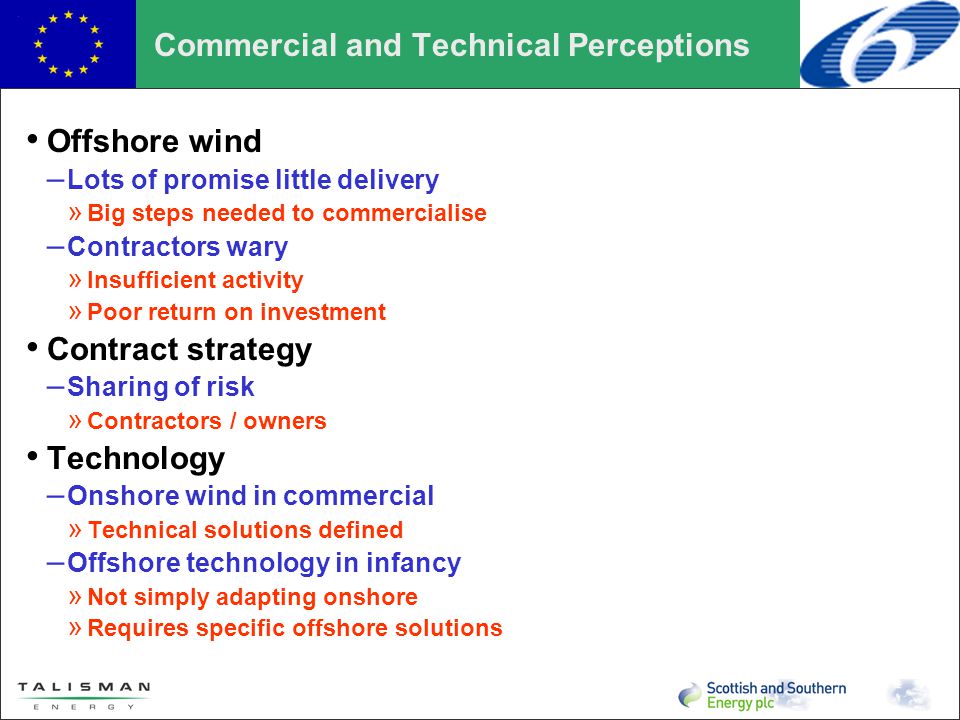 Commercial and Technical Perceptions

• Offshore wind
– Lots of promise little delivery
» Big steps needed to commercialise
– Contractors wary
» Insufficient activity
» Poor return on investment
• Contract strategy
– Sharing of risk
» Contractors / owners
• Technology
– Onshore wind in commercial
» Technical solutions defined
– Offshore technology in infancy
» Not simply adapting onshore
» Requires specific offshore solutions

TALISMAN ENERGY

Scottish and Southern Energy plc